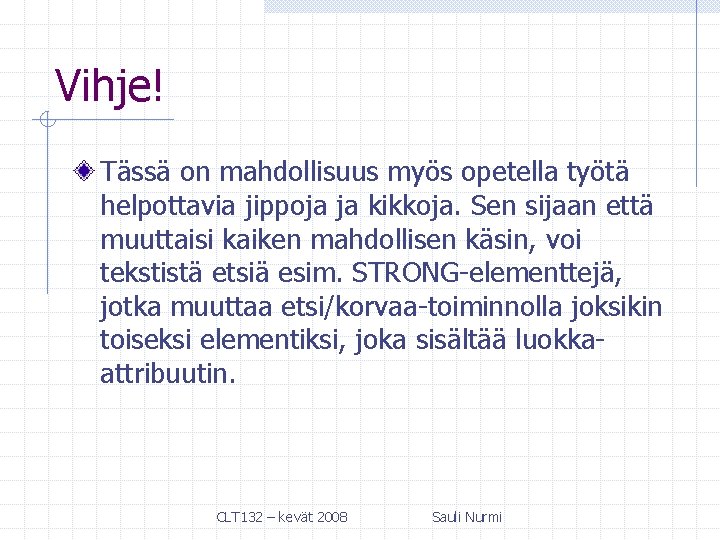 Vihje!

Tässä on mahdollisuus myös opetella työtä helpottavia jippoja ja kikkoja. Sen sijaan että muuttaisi kaiken mahdollisen käsin, voi tekstistä etsiä esim. STRONG-elementtejä, jotka muuttaa etsi/korvaa-toiminnolla joksikin toiseksi elementiksi, joka sisältää luokka-attribuutin.

CLT132 – kevät 2008

Sauli Nurmi